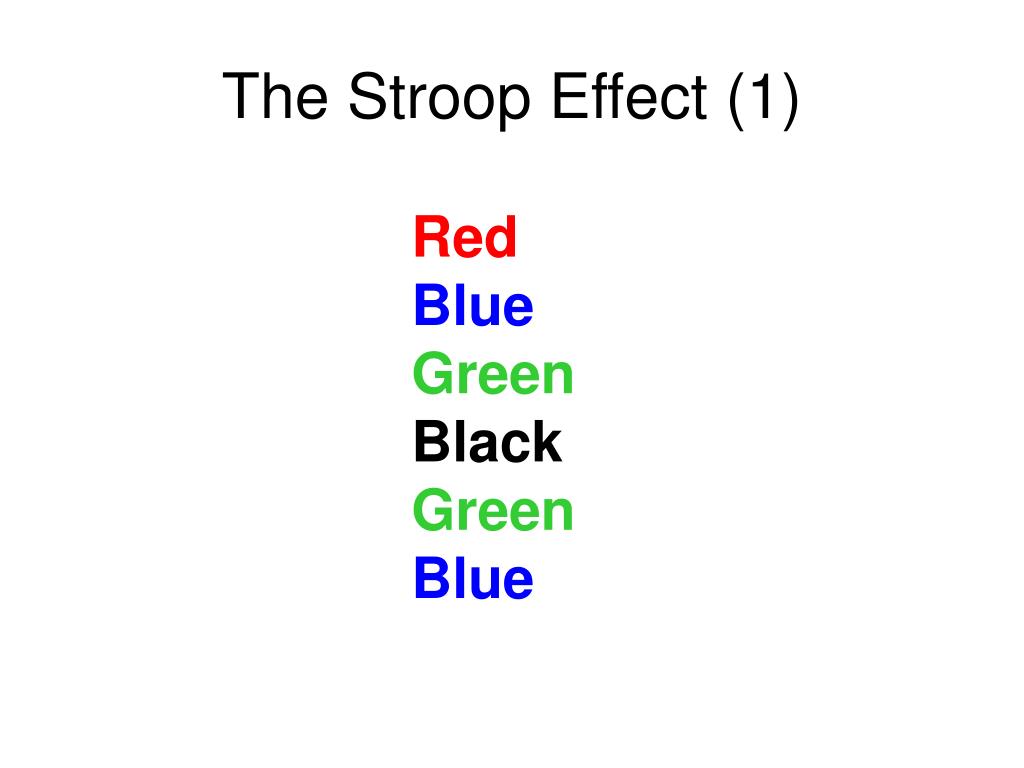 The Stroop Effect (1)

Red
Blue
Green
Black
Green
Blue